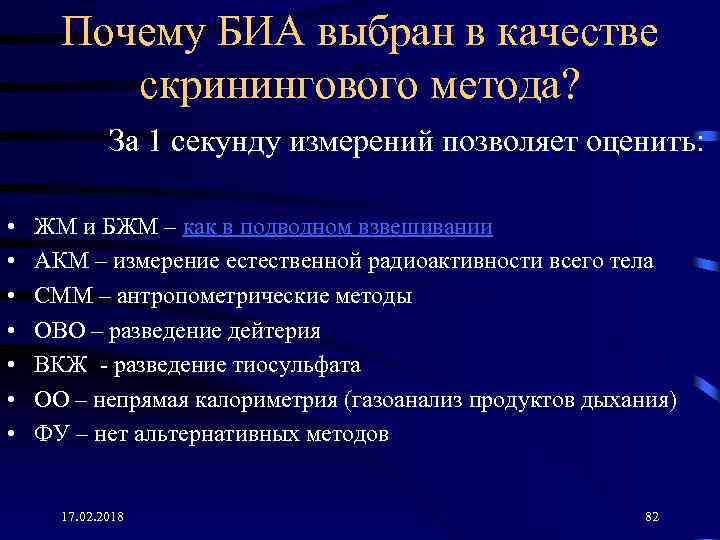 Почему БИА выбран в качестве скринингового метода?

За 1 секунду измерений позволяет оценить:

• ЖМ и БЖМ – как в подводном взвешивании
• АКМ – измерение естественной радиоактивности всего тела
• СММ – антропометрические методы
• ОВО – разведение дейтерия
• ВКЖ - разведение тиосульфата
• ОО – непрямая калориметрия (газоанализ продуктов дыхания)
• ФУ – нет альтернативных методов

17.02.2018

82